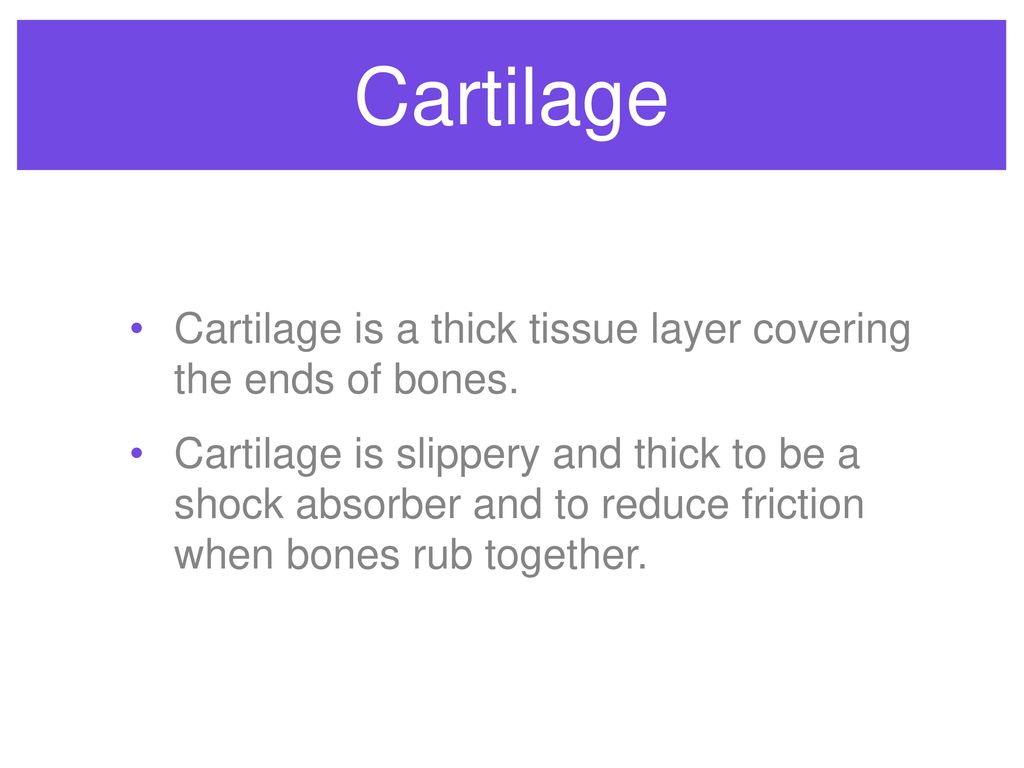 Cartilage

• Cartilage is a thick tissue layer covering the ends of bones.

• Cartilage is slippery and thick to be a shock absorber and to reduce friction when bones rub together.